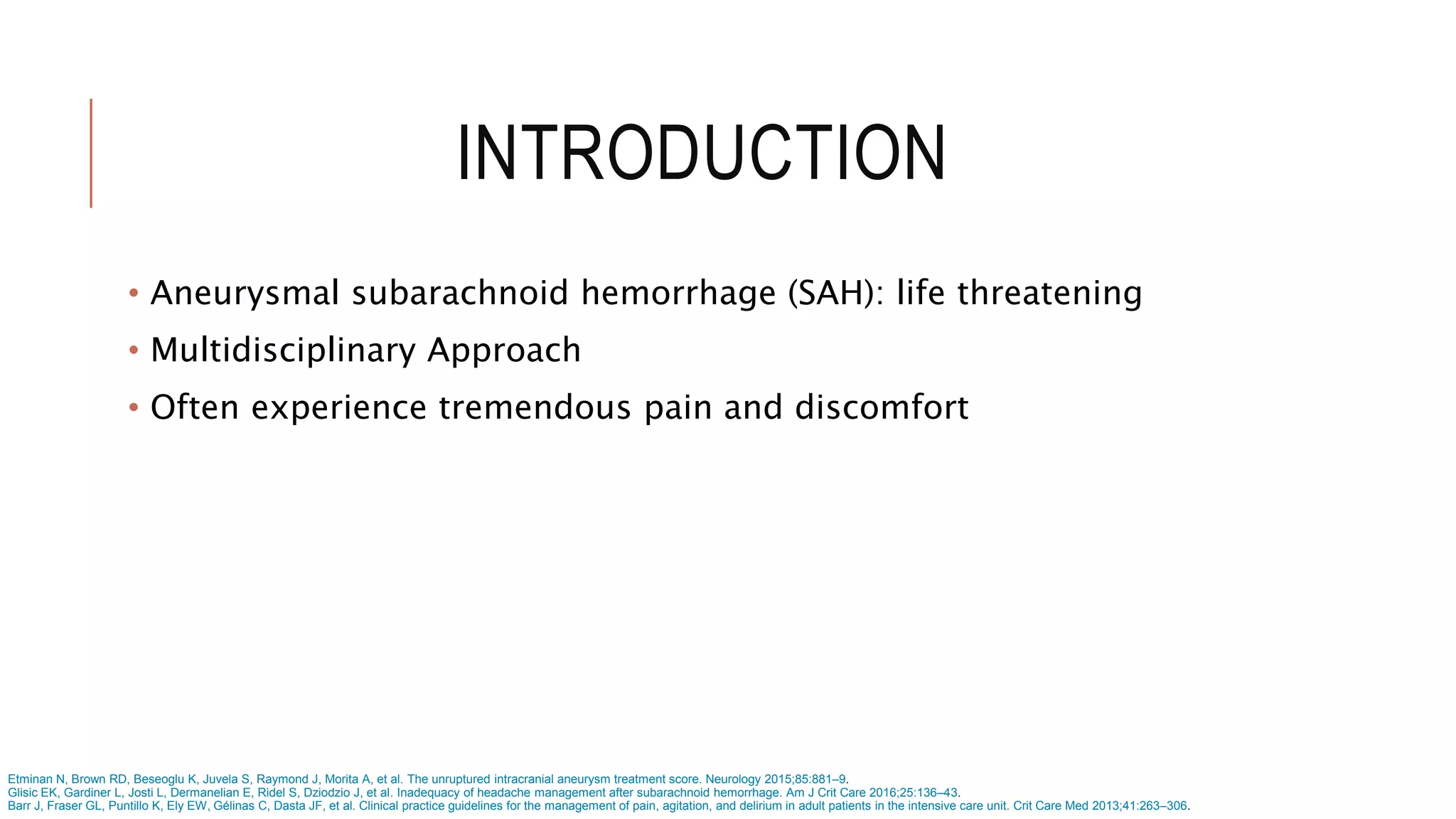 INTRODUCTION

• Aneurysmal subarachnoid hemorrhage (SAH): life threatening
• Multidisciplinary Approach
• Often experience tremendous pain and discomfort

Etminan N, Brown RD, Beseoglu K, Juvela S, Raymond J, Morita A, et al. The unruptured intracranial aneurysm treatment score. Neurology 2015;85:881–9.
Glisic EK, Gardiner L, Josti L, Dermanelian E, Ridel S, Dziodzio J, et al. Inadequacy of headache management after subarachnoid hemorrhage. Am J Crit Care 2016;25:136–43.
Barr J, Fraser GL, Puntillo K, Ely EW, Gélinas C, Dasta JF, et al. Clinical practice guidelines for the management of pain, agitation, and delirium in adult patients in the intensive care unit. Crit Care Med 2013;41:263–306.